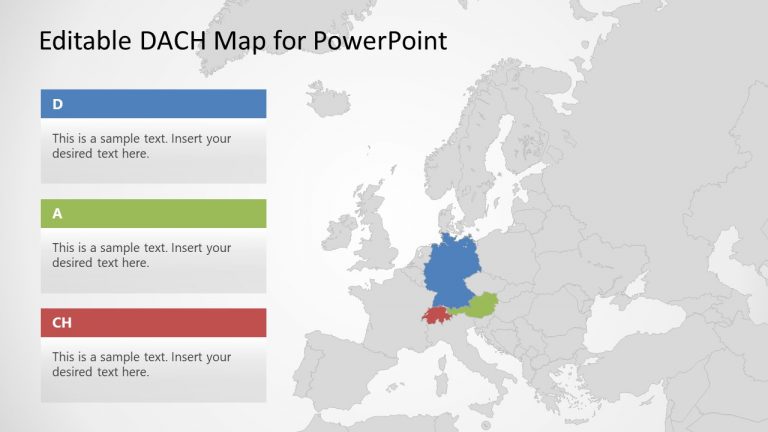 Editable DACH Map for PowerPoint

D

This is a sample text. Insert your desired text here.

A

This is a sample text. Insert your desired text here.

CH

This is a sample text. Insert your desired text here.